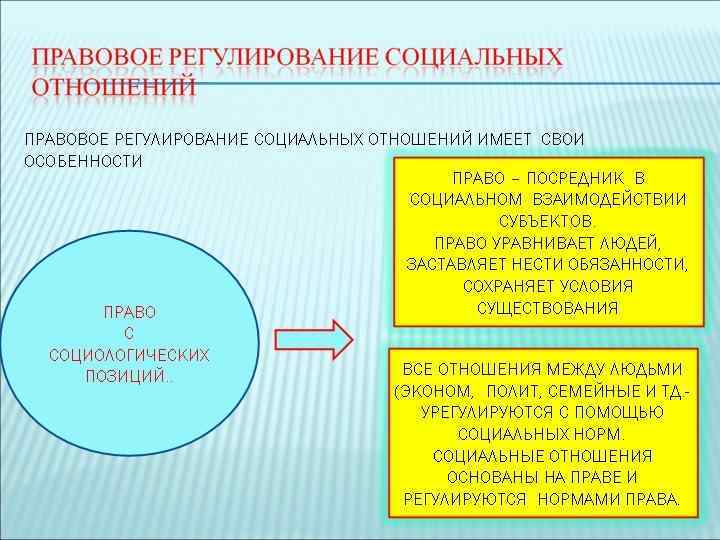 ПРАВОВОЕ РЕГУЛИРОВАНИЕ СОЦИАЛЬНЫХ ОТНОШЕНИЙ

ПРАВОВОЕ РЕГУЛИРОВАНИЕ СОЦИАЛЬНЫХ ОТНОШЕНИЙ ИМЕЕТ СВОИ ОСОБЕННОСТИ

ПРАВО С СОЦИОЛОГИЧЕСКИХ ПОЗИЦИЙ..

ПРАВО – ПОСРЕДНИК В СОЦИАЛЬНОМ ВЗАИМОДЕЙСТВИИ СУБЪЕКТОВ.
ПРАВО УРАВНИВАЕТ ЛЮДЕЙ, ЗАСТАВЛЯЕТ НЕСТИ ОБЯЗАННОСТИ, СОХРАНЯЕТ УСЛОВИЯ СУЩЕСТВОВАНИЯ

ВСЕ ОТНОШЕНИЯ МЕЖДУ ЛЮДЬМИ (ЭКОНОМ, ПОЛИТ, СЕМЕЙНЫЕ И ТД.- УРЕГУЛИРУЮТСЯ С ПОМОЩЬЮ СОЦИАЛЬНЫХ НОРМ.
СОЦИАЛЬНЫЕ ОТНОШЕНИЯ ОСНОВАНЫ НА ПРАВЕ И РЕГУЛИРУЮТСЯ НОРМАМИ ПРАВА.